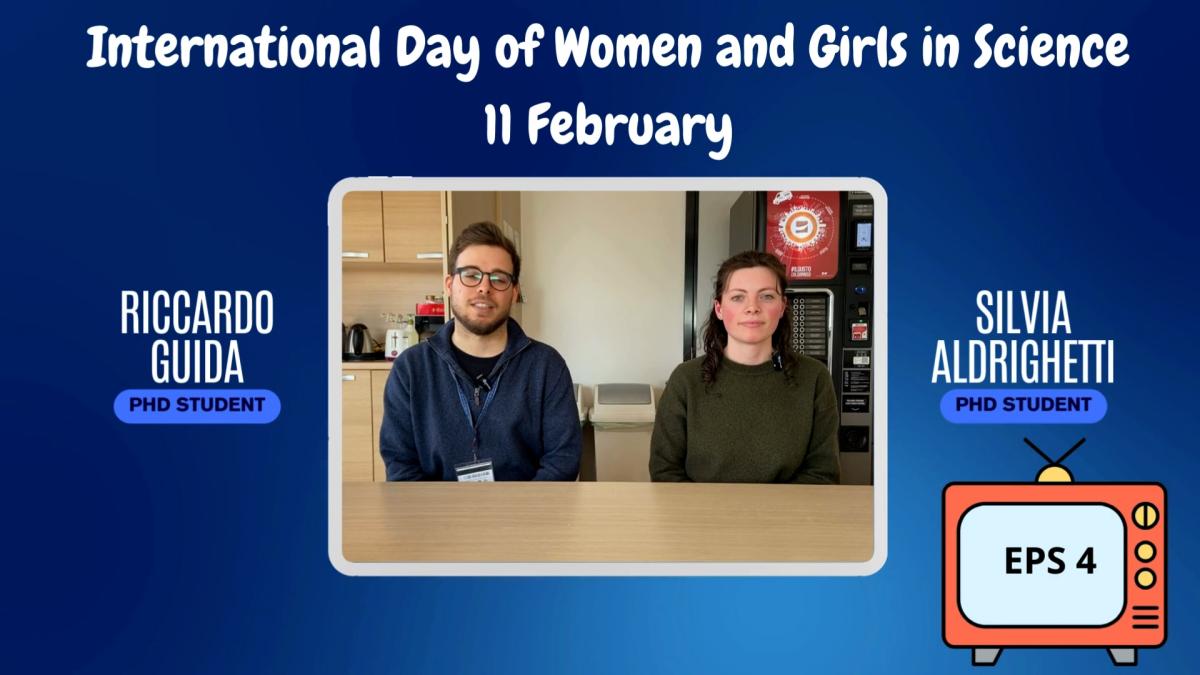 International Day of Women and Girls in Science
11 February

RICCARDO GUIDA
PHD STUDENT

SILVIA ALDRIGHETTI
PHD STUDENT

EPS 4